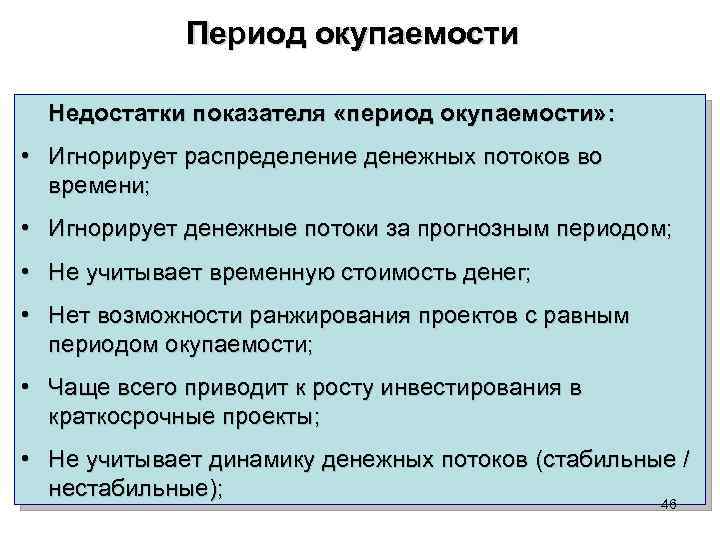 Период окупаемости

Недостатки показателя «период окупаемости»:

• Игнорирует распределение денежных потоков во времени;

• Игнорирует денежные потоки за прогнозным периодом;

• Не учитывает временную стоимость денег;

• Нет возможности ранжирования проектов с равным периодом окупаемости;

• Чаще всего приводит к росту инвестирования в краткосрочные проекты;

• Не учитывает динамику денежных потоков (стабильные / нестабильные);

46